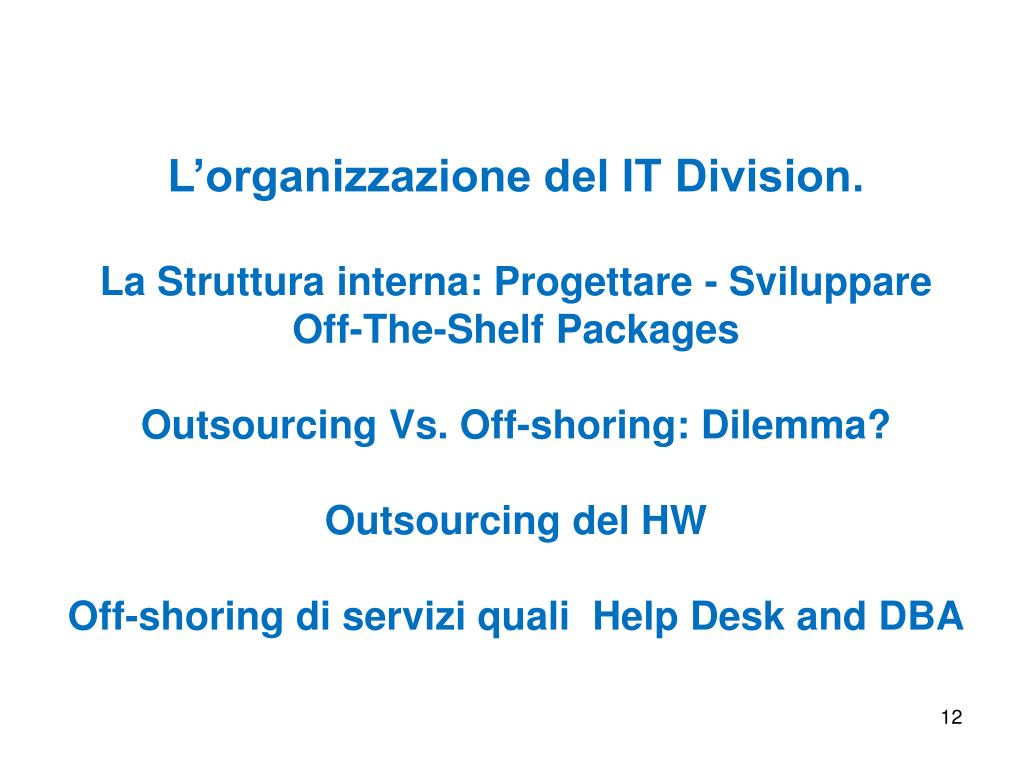 L’organizzazione del IT Division.

La Struttura interna: Progettare - Sviluppare Off-The-Shelf Packages

Outsourcing Vs. Off-shoring: Dilemma?

Outsourcing del HW

Off-shoring di servizi quali Help Desk and DBA

12